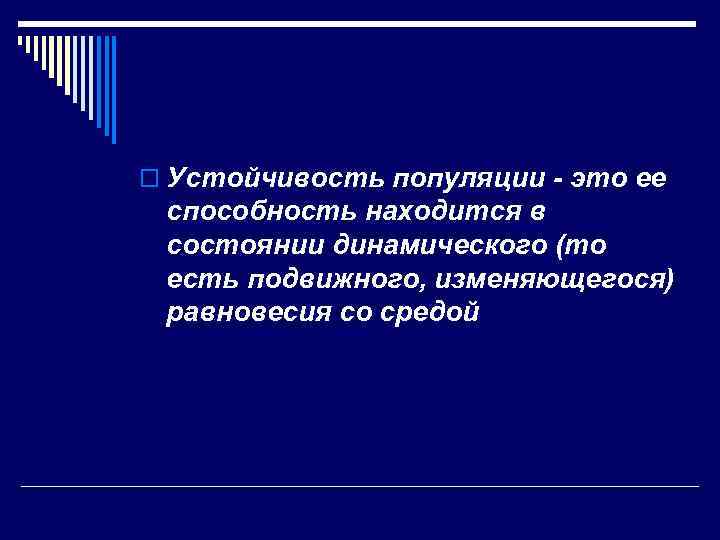 Устойчивость популяции - это ее способность находится в состоянии динамического (то есть подвижного, изменяющегося) равновесия со средой